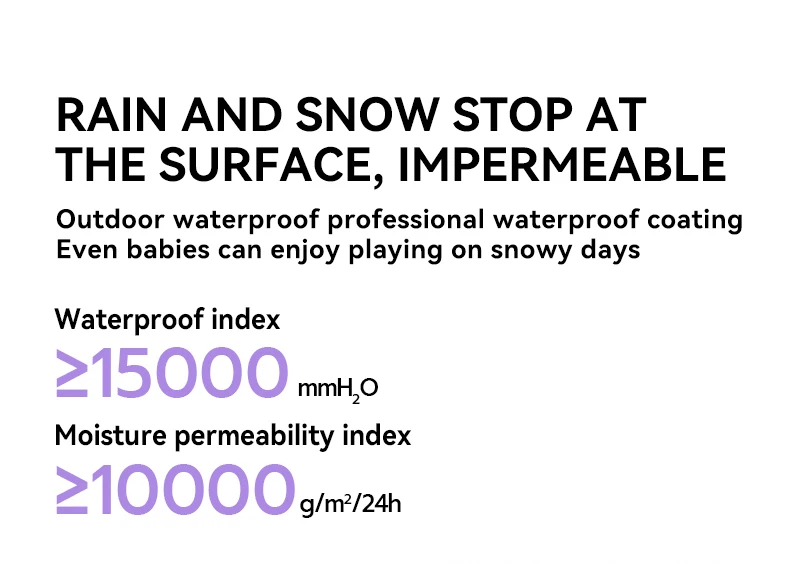 RAIN AND SNOW STOP AT THE SURFACE, IMPERMEABLE

Outdoor waterproof professional waterproof coating
Even babies can enjoy playing on snowy days

Waterproof index

$\geq 15000$ $mmH_2O$

Moisture permeability index

$\geq 10000$ $g/m^2/24h$